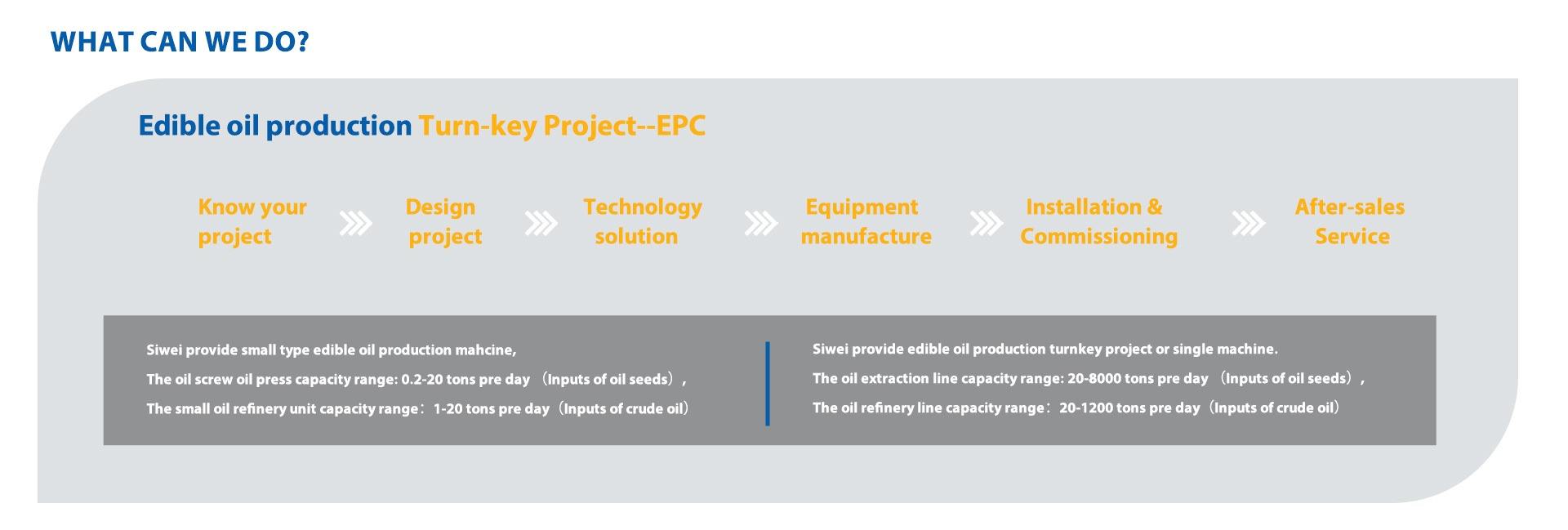 WHAT CAN WE DO?

Edible oil production Turn-key Project--EPC

Know your project

Design project

Technology solution

Equipment manufacture

Installation & Commissioning

After-sales Service

Siwei provide small type edible oil production mahcine,
The oil screw oil press capacity range: 0.2-20 tons pre day （Inputs of oil seeds）,
The small oil refinery unit capacity range：1-20 tons pre day（Inputs of crude oil）

Siwei provide edible oil production turnkey project or single machine.
The oil extraction line capacity range: 20-8000 tons pre day （Inputs of oil seeds）,
The oil refinery line capacity range：20-1200 tons pre day（Inputs of crude oil）